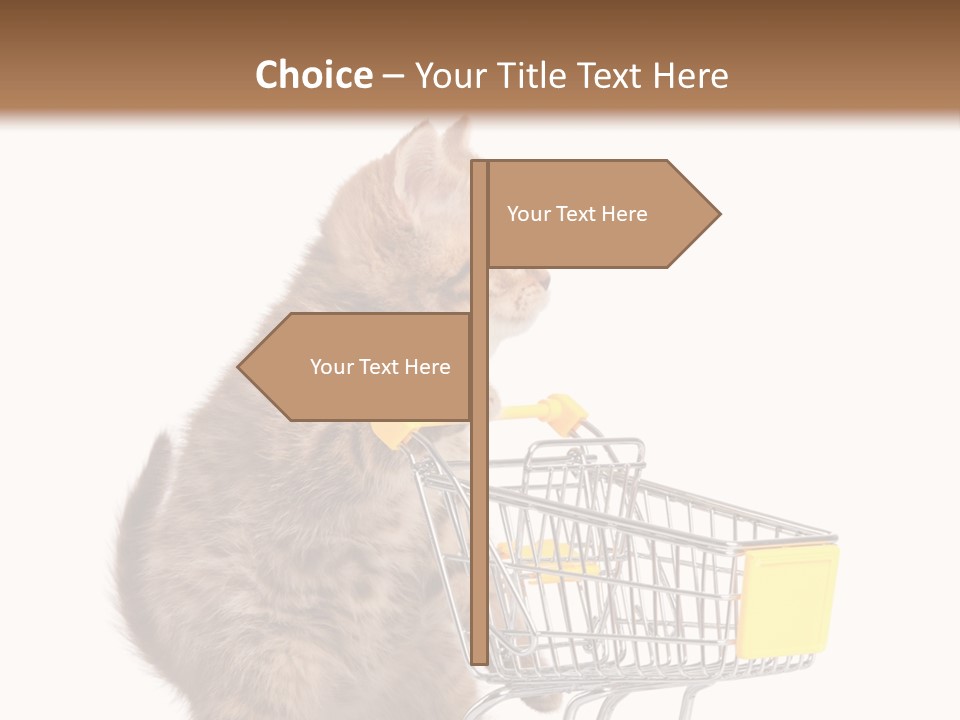 Choice – Your Title Text Here

Your Text Here

Your Text Here